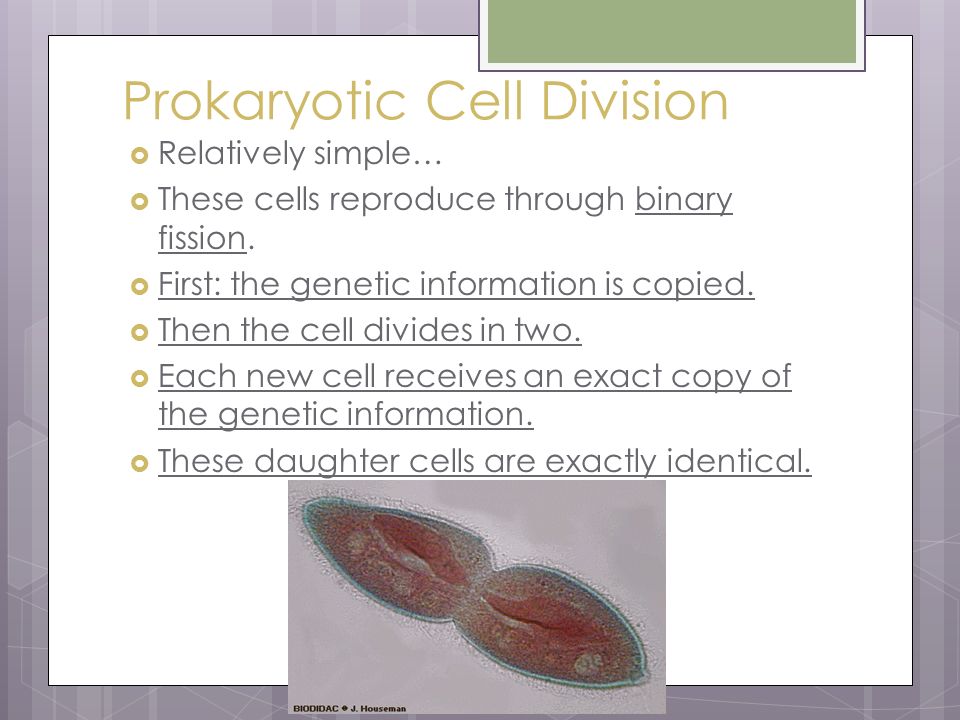 Prokaryotic Cell Division

Relatively simple…

These cells reproduce through binary fission.

First: the genetic information is copied.

Then the cell divides in two.

Each new cell receives an exact copy of the genetic information.

These daughter cells are exactly identical.

BIODIDAC © J. Houseman